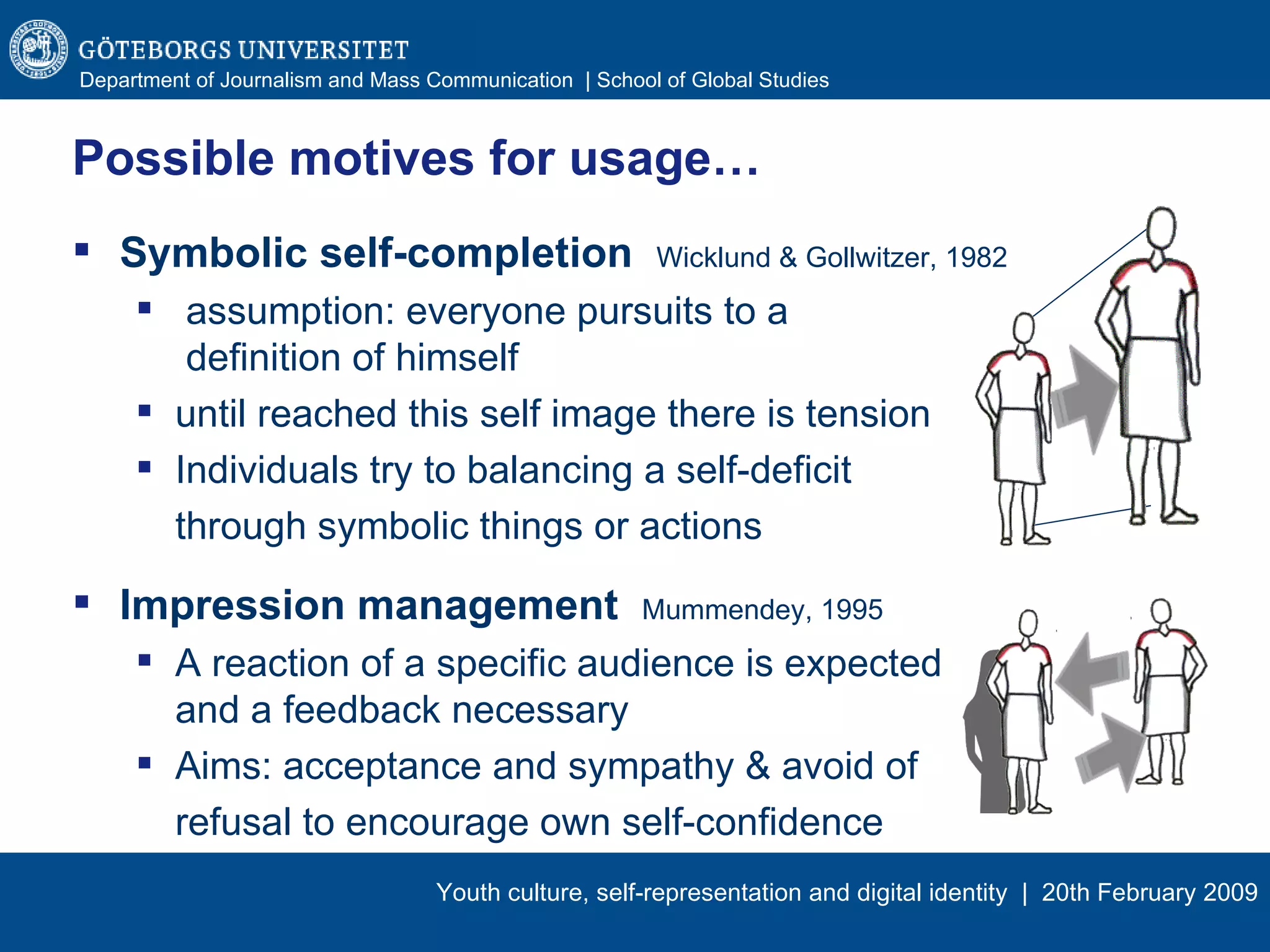 GÖTEBORGS UNIVERSITET
Department of Journalism and Mass Communication | School of Global Studies

Possible motives for usage…

▪ Symbolic self-completion Wicklund & Gollwitzer, 1982
▪ assumption: everyone pursuits to a definition of himself
▪ until reached this self image there is tension
▪ Individuals try to balancing a self-deficit through symbolic things or actions

▪ Impression management Mummendey, 1995
▪ A reaction of a specific audience is expected and a feedback necessary
▪ Aims: acceptance and sympathy & avoid of refusal to encourage own self-confidence

Youth culture, self-representation and digital identity | 20th February 2009